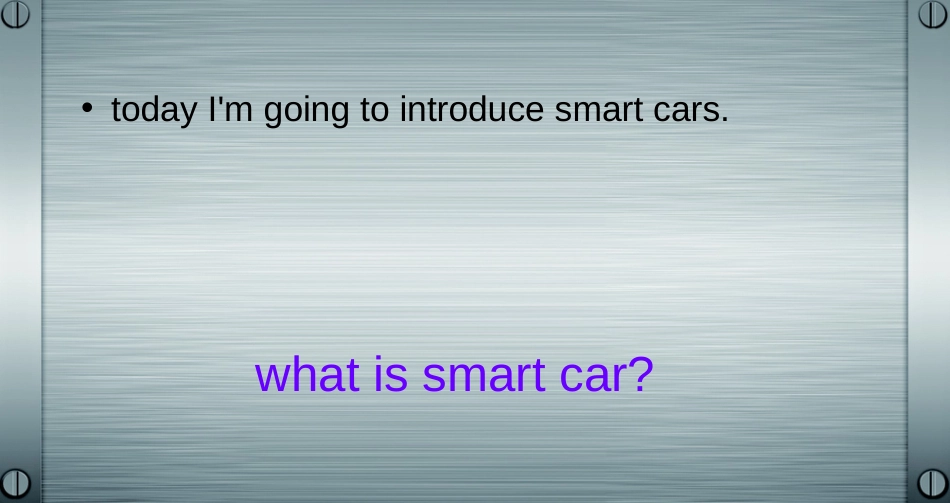 • today I'm going to introduce smart cars.

what is smart car?